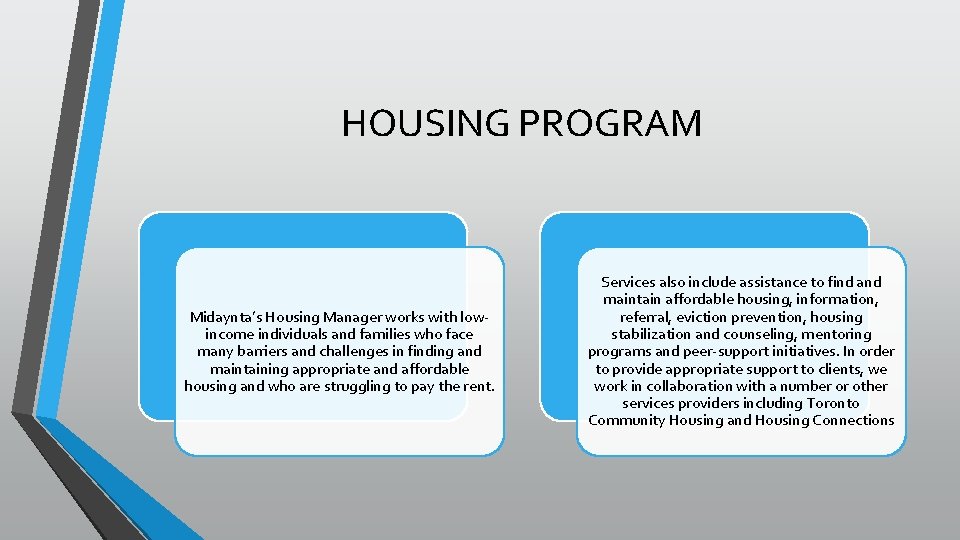 HOUSING PROGRAM

Midaynta's Housing Manager works with low-income individuals and families who face many barriers and challenges in finding and maintaining appropriate and affordable housing and who are struggling to pay the rent.

Services also include assistance to find and maintain affordable housing, information, referral, eviction prevention, housing stabilization and counseling, mentoring programs and peer-support initiatives. In order to provide appropriate support to clients, we work in collaboration with a number or other services providers including Toronto Community Housing and Housing Connections